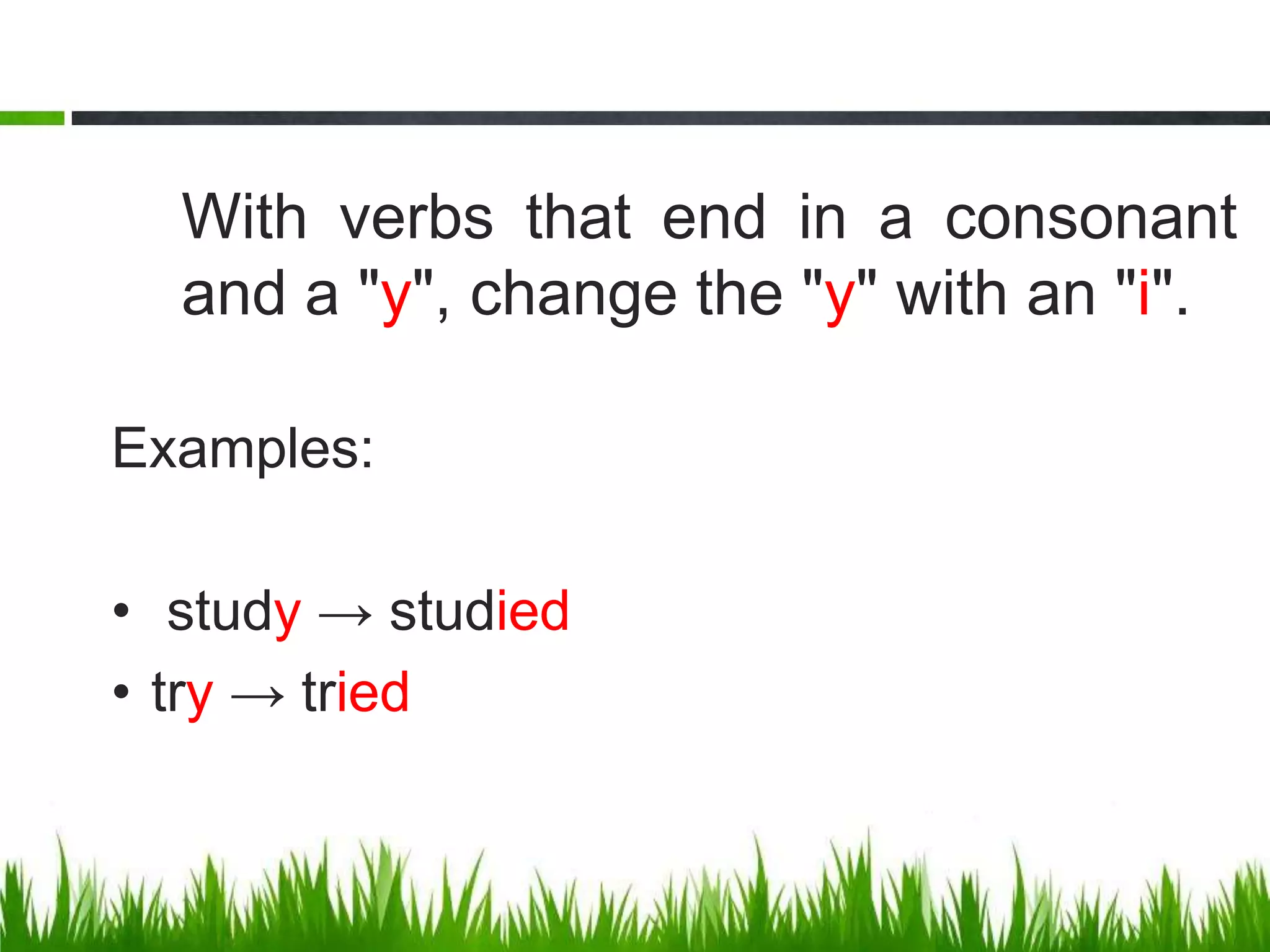 With verbs that end in a consonant and a "y", change the "y" with an "i".

Examples:

• study → studied
• try → tried